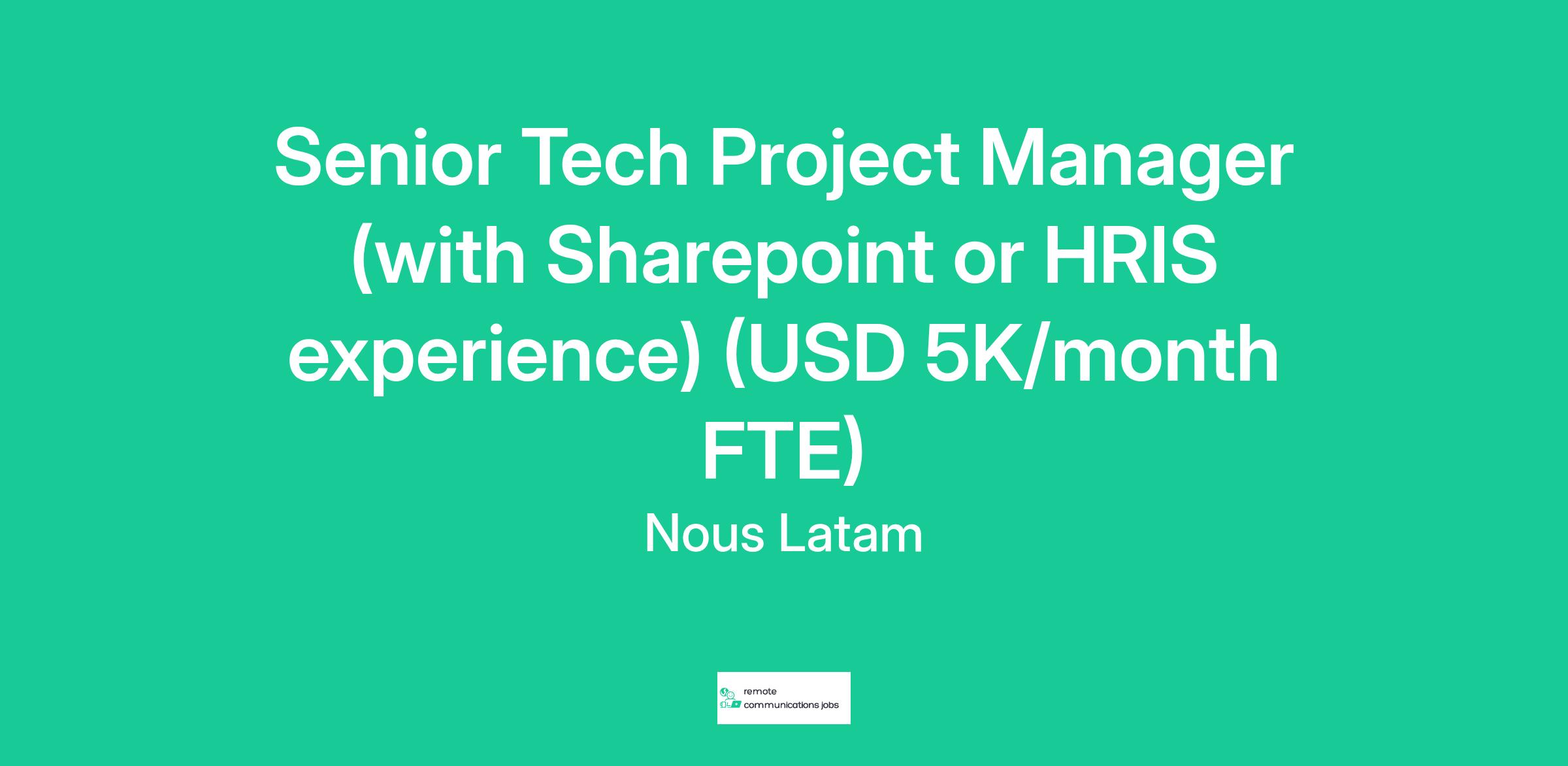 Senior Tech Project Manager (with Sharepoint or HRIS experience) (USD 5K/month FTE)

Nous Latam

remote
communications jobs